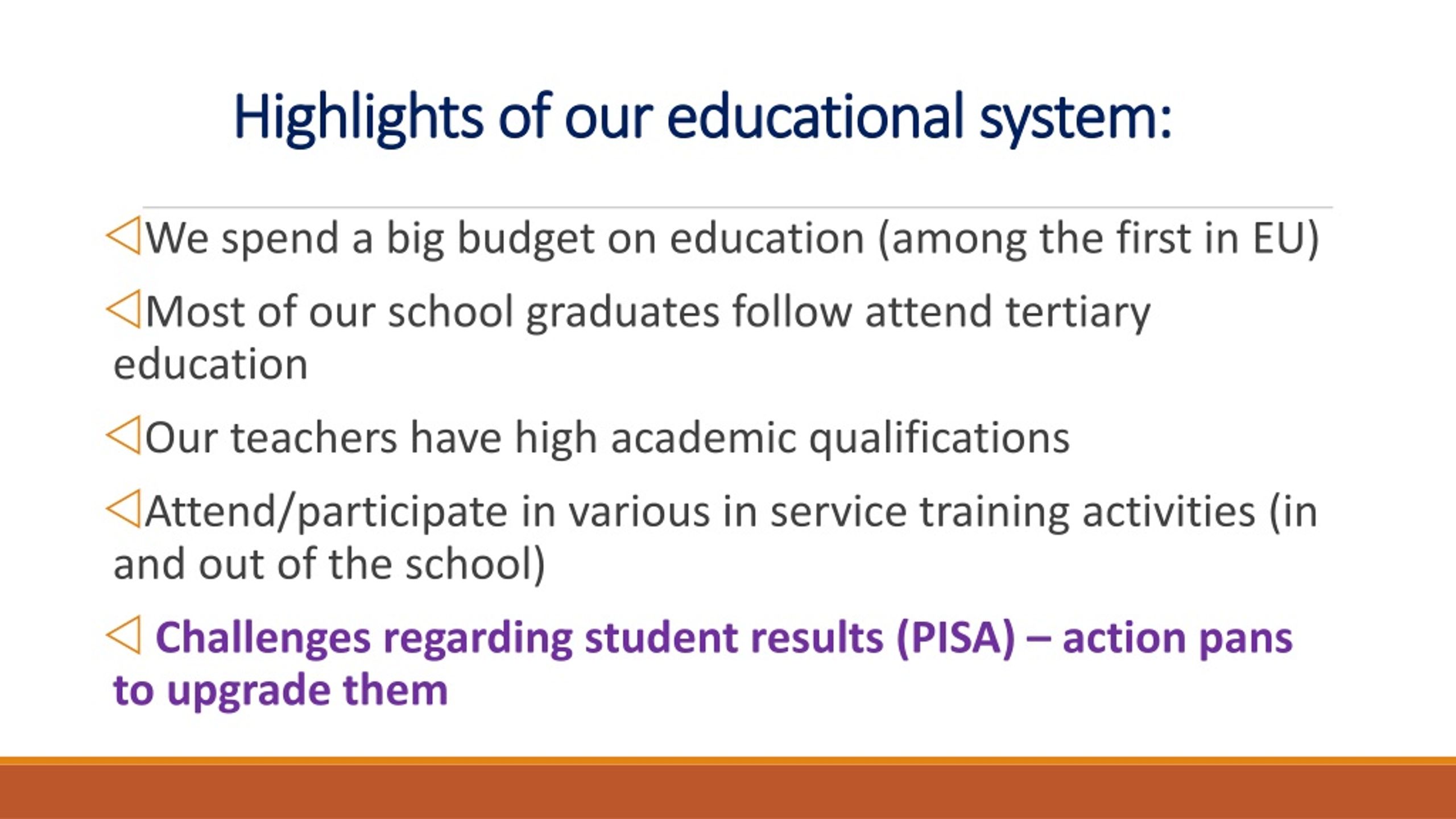 Highlights of our educational system:

◁We spend a big budget on education (among the first in EU)

◁Most of our school graduates follow attend tertiary education

◁Our teachers have high academic qualifications

◁Attend/participate in various in service training activities (in and out of the school)

◁ Challenges regarding student results (PISA) – action pans to upgrade them